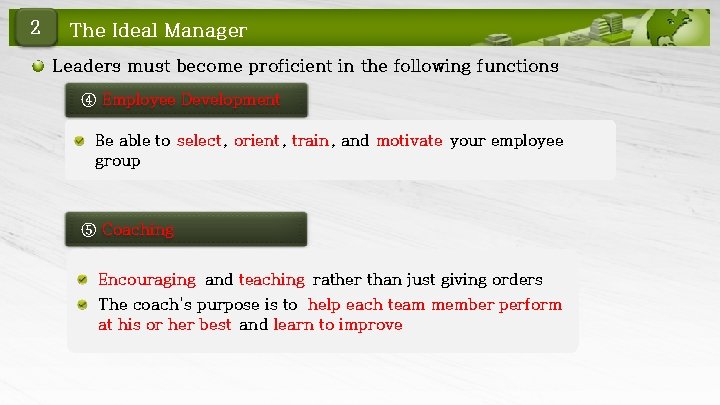 2 The Ideal Manager

Leaders must become proficient in the following functions

④ Employee Development

Be able to select, orient, train, and motivate your employee group

⑤ Coaching

Encouraging and teaching rather than just giving orders

The coach's purpose is to help each team member perform at his or her best and learn to improve